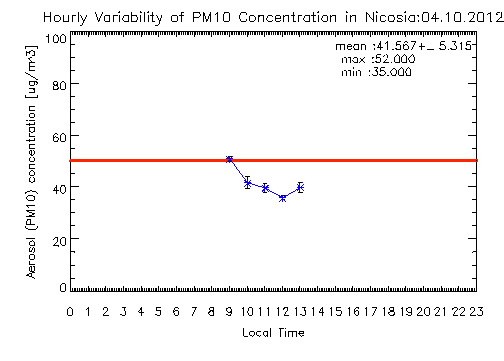 Hourly Variability of PM10 Concentration in Nicosia:04.10.2012

mean :41.567+_ 5.315
max :52.000
min :35.000

Aerosol (PM10) concentration [ug/m3]

100
80
60
40
20
0

0 1 2 3 4 5 6 7 8 9 10 11 12 13 14 15 16 17 18 19 20 21 22 23

Local Time